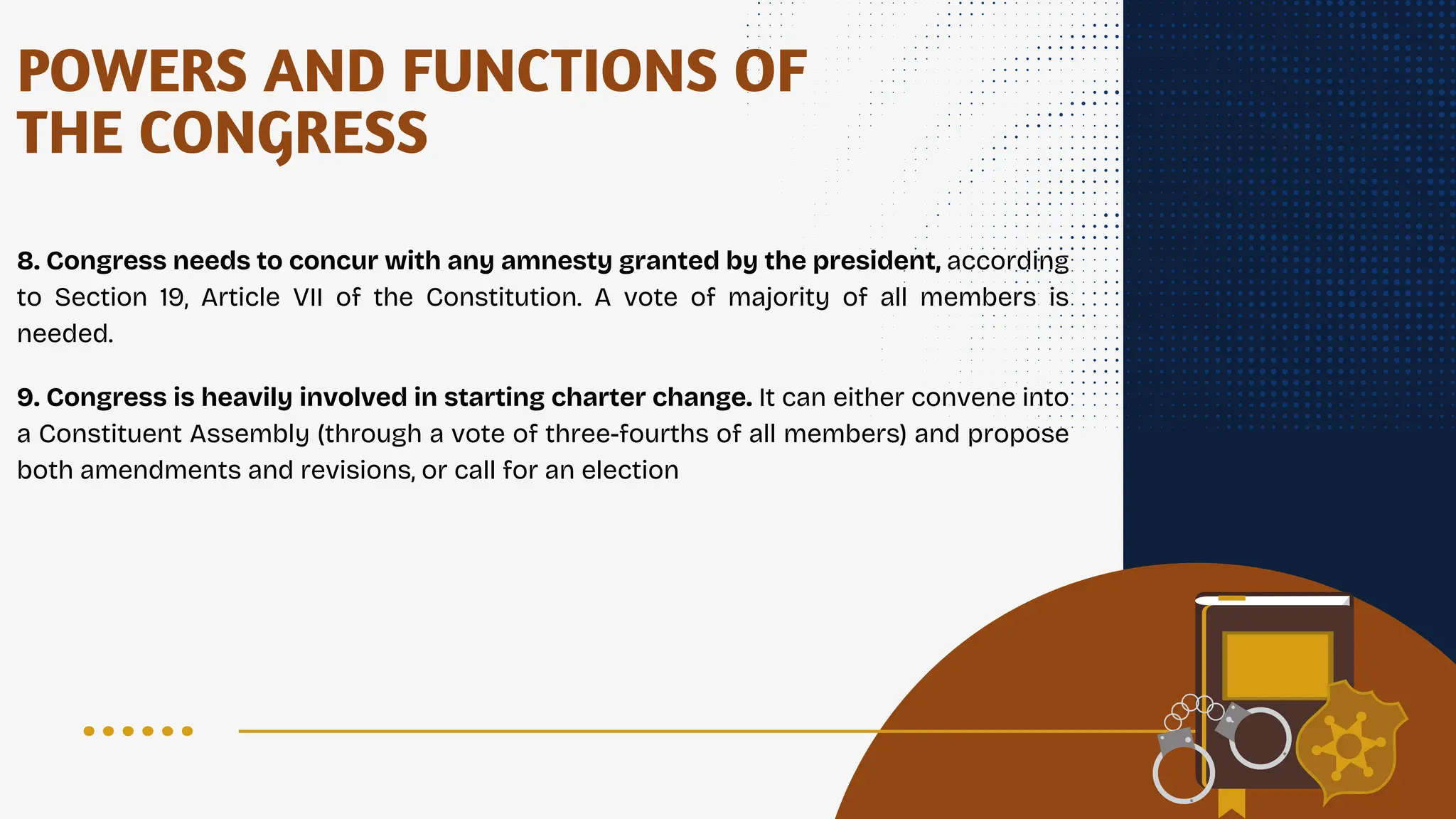 POWERS AND FUNCTIONS OF THE CONGRESS

8. Congress needs to concur with any amnesty granted by the president, according to Section 19, Article VII of the Constitution. A vote of majority of all members is needed.

9. Congress is heavily involved in starting charter change. It can either convene into a Constituent Assembly (through a vote of three-fourths of all members) and propose both amendments and revisions, or call for an election